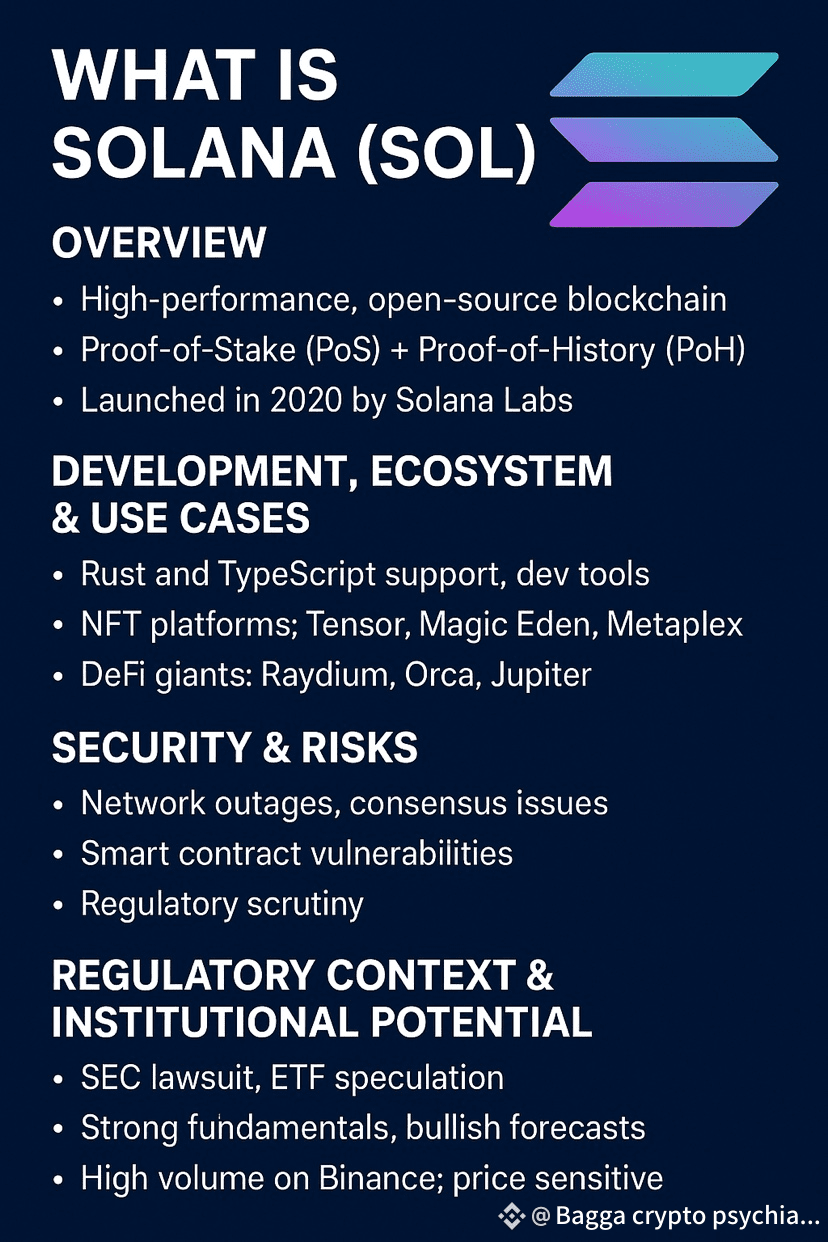 WHAT IS SOLANA (SOL)

OVERVIEW

• High-performance, open-source blockchain
• Proof-of-Stake (PoS) + Proof-of-History (PoH)
• Launched in 2020 by Solana Labs

DEVELOPMENT, ECOSYSTEM & USE CASES

• Rust and TypeScript support, dev tools
• NFT platforms; Tensor, Magic Eden, Metaplex
• DeFi giants: Raydium, Orca, Jupiter

SECURITY & RISKS

• Network outages, consensus issues
• Smart contract vulnerabilities
• Regulatory scrutiny

REGULATORY CONTEXT & INSTITUTIONAL POTENTIAL

• SEC lawsuit, ETF speculation
• Strong fundamentals, bullish forecasts
• High volume on Binance; price sensitive

@ Bagga crypto psychia...